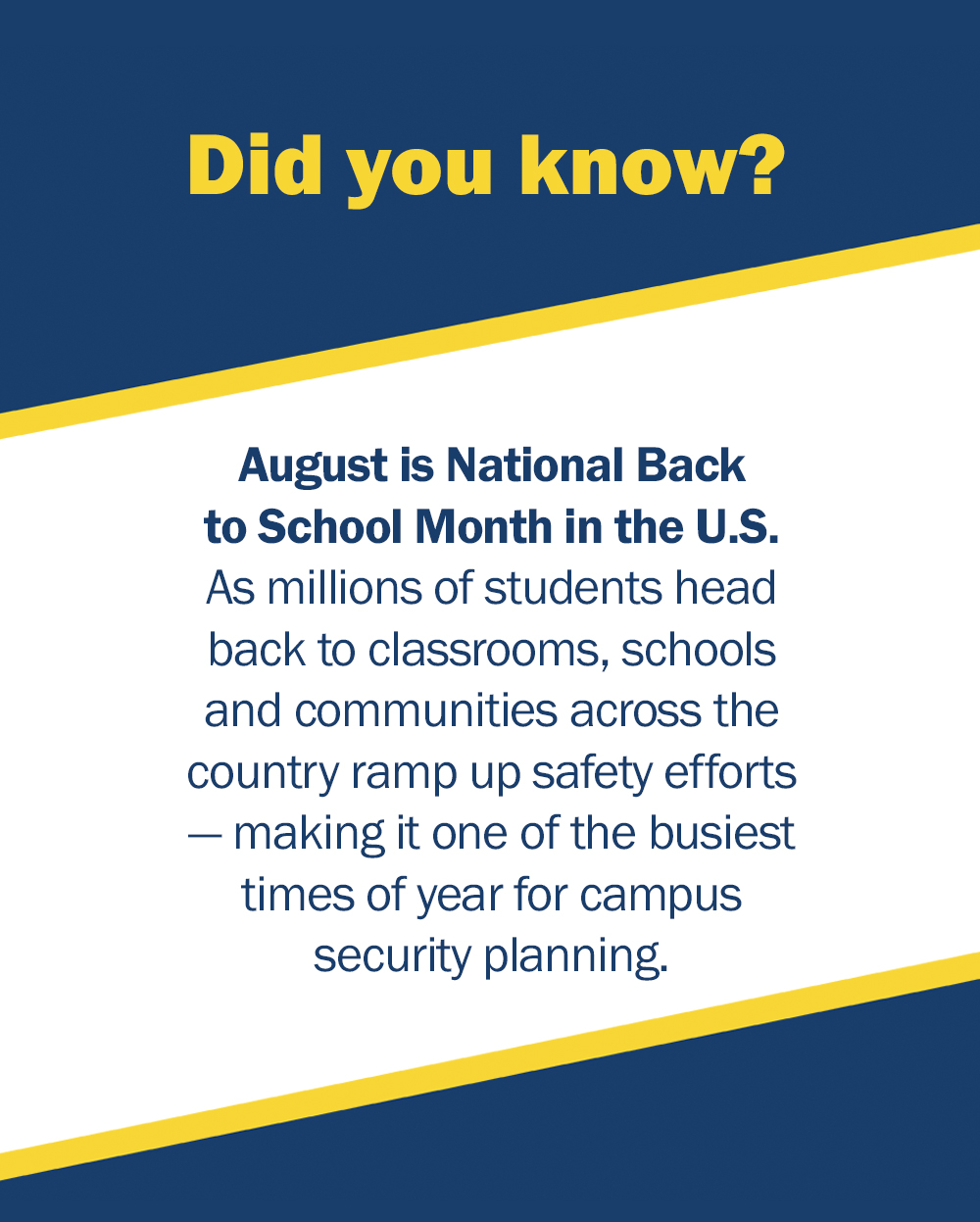 Did you know?

August is National Back to School Month in the U.S. As millions of students head back to classrooms, schools and communities across the country ramp up safety efforts — making it one of the busiest times of year for campus security planning.